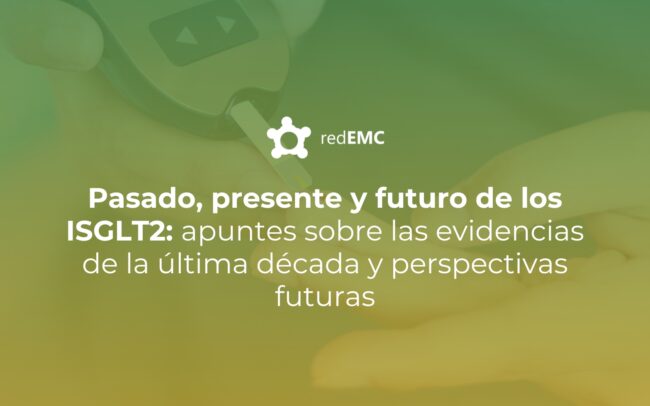 redEMC

Pasado, presente y futuro de los ISGLT2: apuntes sobre las evidencias de la última década y perspectivas futuras